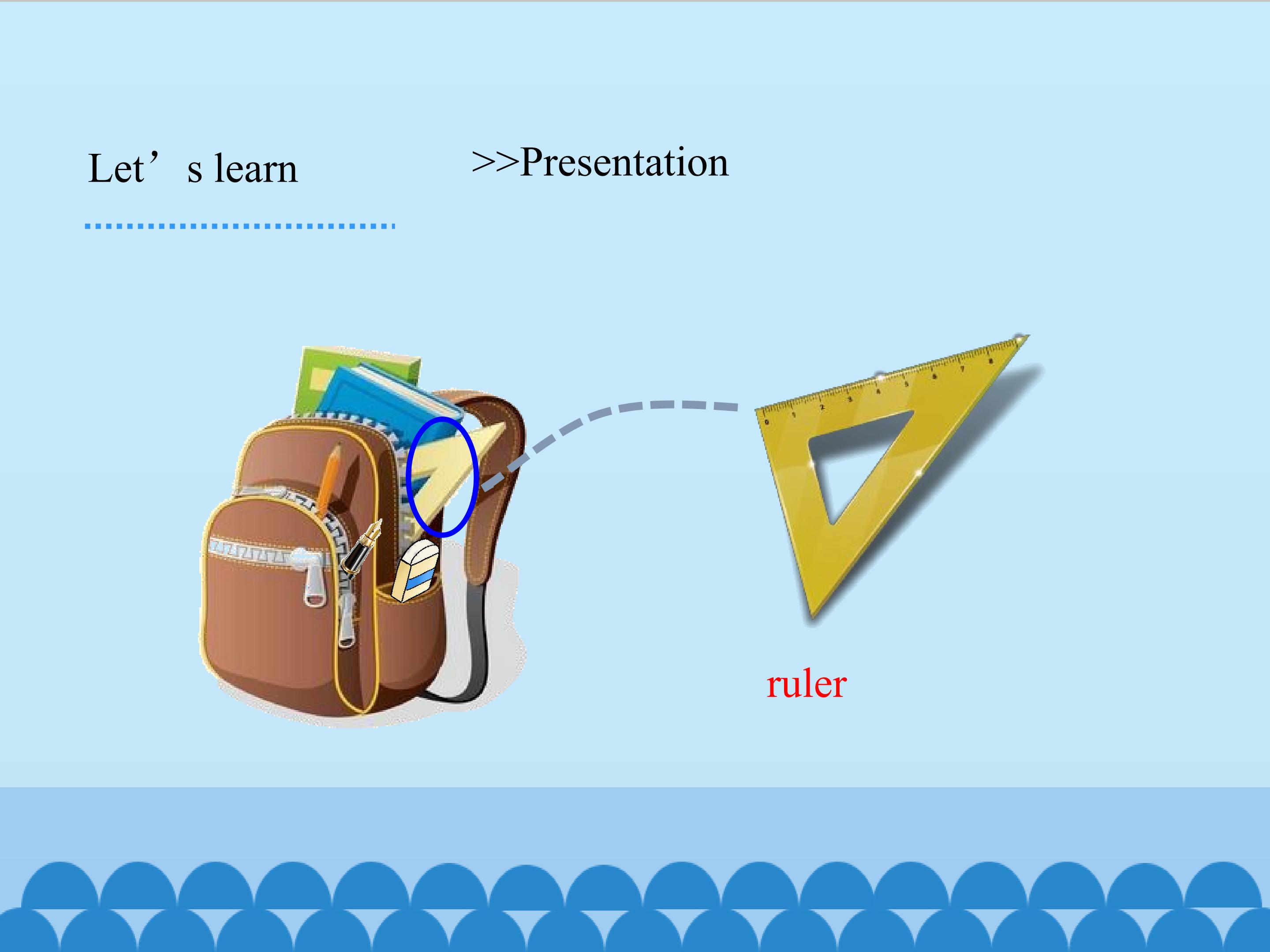 Let’s learn

>>Presentation

0 1 2 3 4 5 6 7 8

ruler